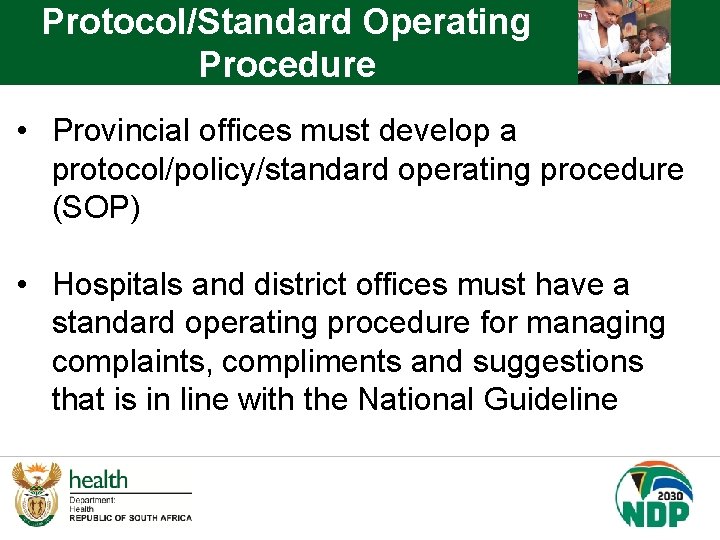 Protocol/Standard Operating Procedure

• Provincial offices must develop a protocol/policy/standard operating procedure (SOP)

• Hospitals and district offices must have a standard operating procedure for managing complaints, compliments and suggestions that is in line with the National Guideline

health
Department:
Health
REPUBLIC OF SOUTH AFRICA

2030
NDP